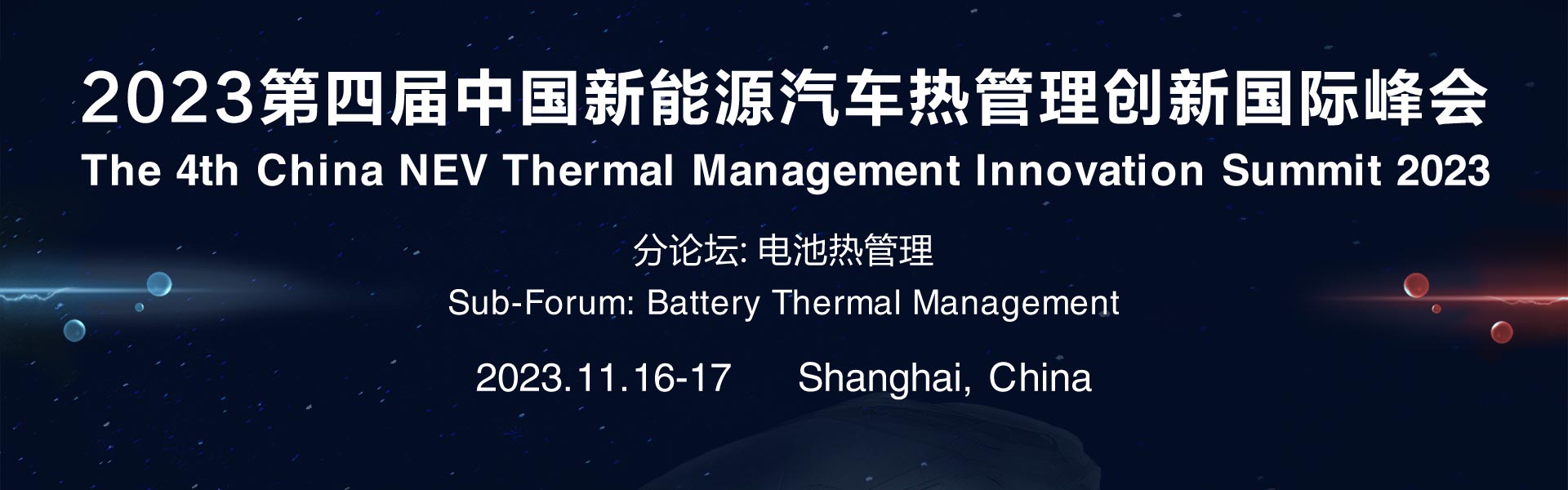 2023第四届中国新能源汽车热管理创新国际峰会
The 4th China NEV Thermal Management Innovation Summit 2023

分论坛: 电池热管理
Sub-Forum: Battery Thermal Management

2023.11.16-17 Shanghai, China